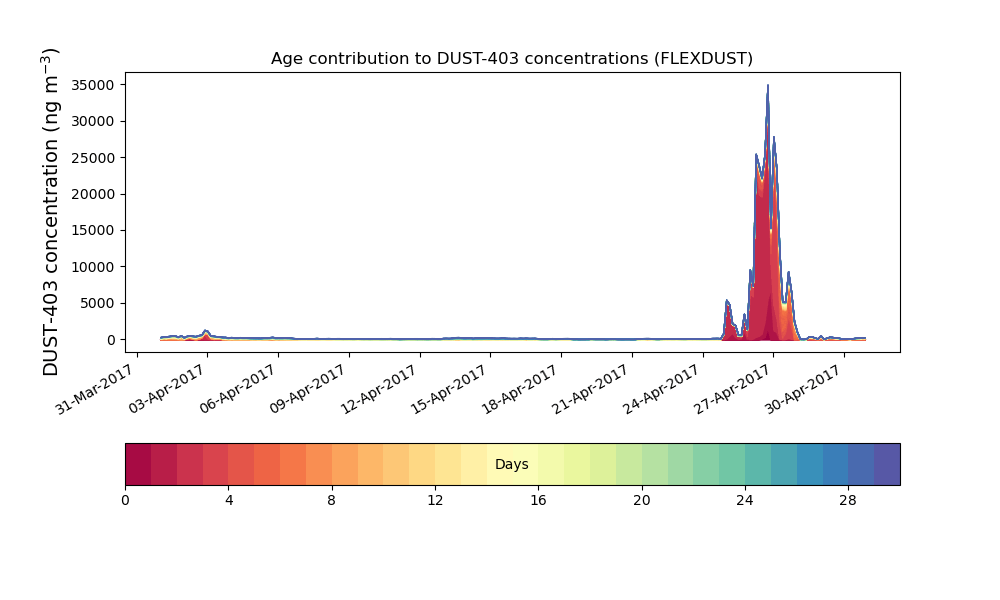 Age contribution to DUST-403 concentrations (FLEXDUST)

DUST-403 concentration (ng m$^{-3}$)

35000
30000
25000
20000
15000
10000
5000
0

31-Mar-2017
03-Apr-2017
06-Apr-2017
09-Apr-2017
12-Apr-2017
15-Apr-2017
18-Apr-2017
21-Apr-2017
24-Apr-2017
27-Apr-2017
30-Apr-2017

Days

0
4
8
12
16
20
24
28